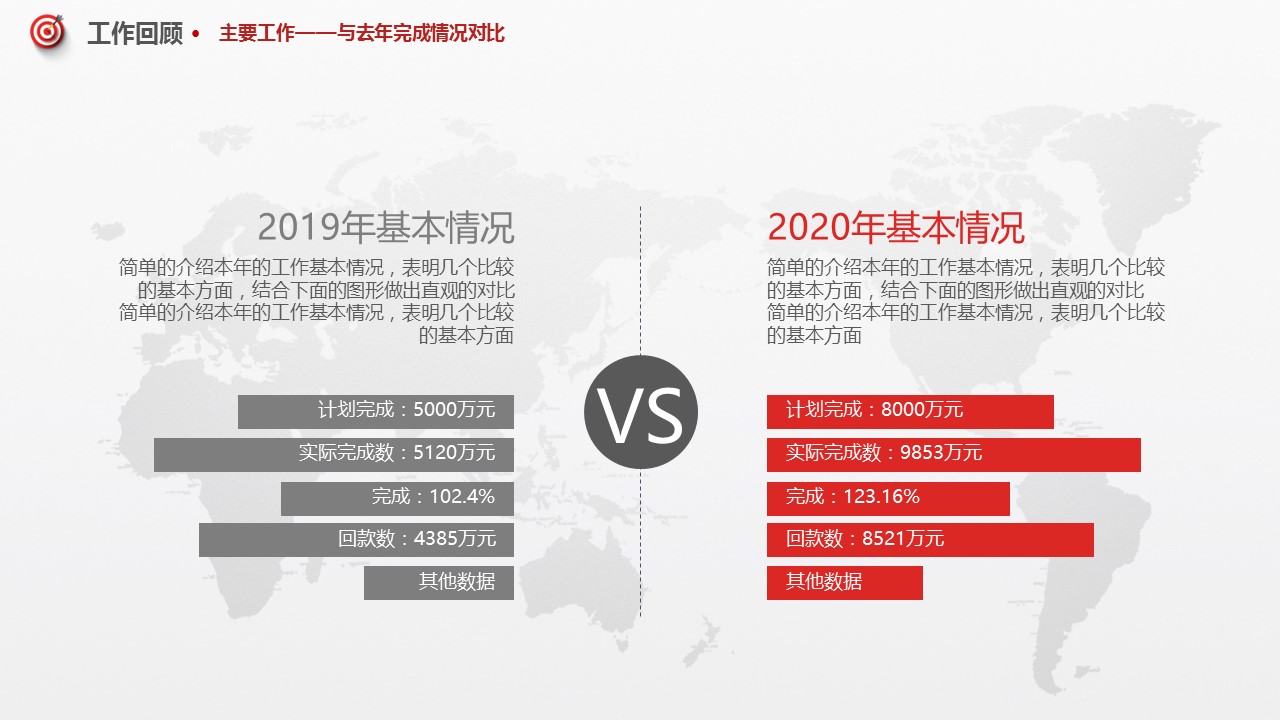 工作回顾 • 主要工作——与去年完成情况对比

2019年基本情况

简单的介绍本年的工作基本情况，表明几个比较的基本方面，结合下面的图形做出直观的对比简单的介绍本年的工作基本情况，表明几个比较的基本方面

计划完成：5000万元

实际完成数：5120万元

完成：102.4%

回款数：4385万元

其他数据

VS

2020年基本情况

简单的介绍本年的工作基本情况，表明几个比较的基本方面，结合下面的图形做出直观的对比简单的介绍本年的工作基本情况，表明几个比较的基本方面

计划完成：8000万元

实际完成数：9853万元

完成：123.16%

回款数：8521万元

其他数据